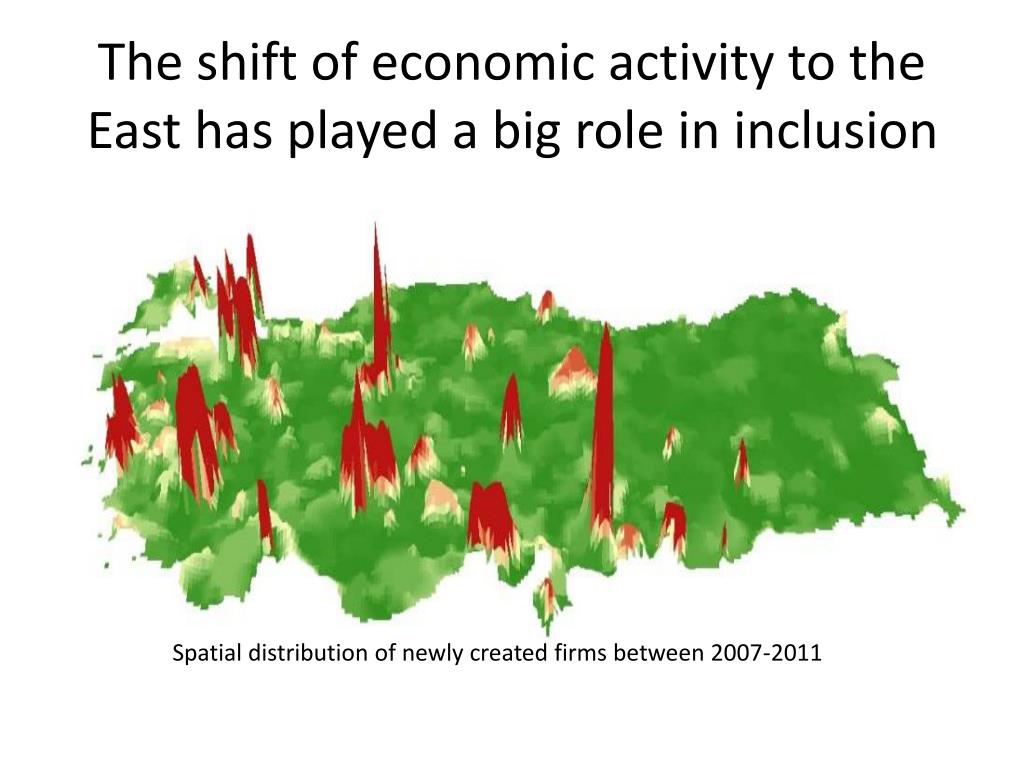 The shift of economic activity to the East has played a big role in inclusion

Spatial distribution of newly created firms between 2007-2011